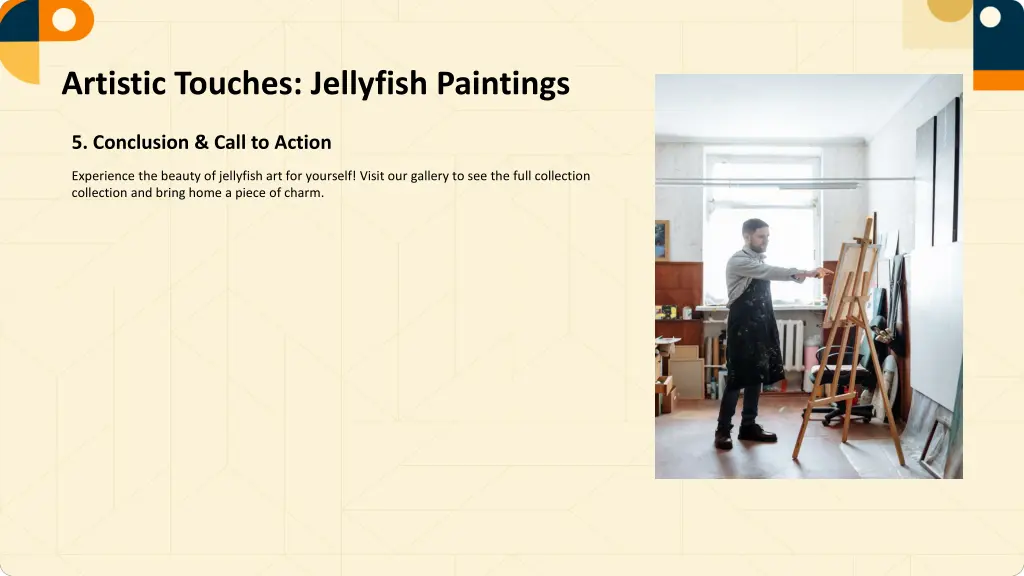 Artistic Touches: Jellyfish Paintings

5. Conclusion & Call to Action

Experience the beauty of jellyfish art for yourself! Visit our gallery to see the full collection collection and bring home a piece of charm.